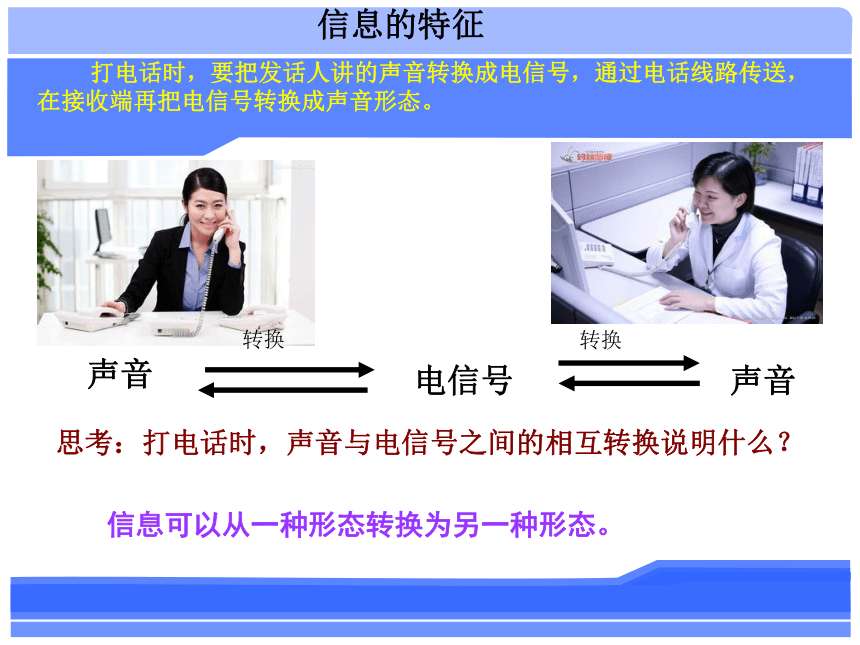 信息的特征

打电话时，要把发话人讲的声音转换成电信号，通过电话线路传送，在接收端再把电信号转换成声音形态。

转换

转换

声音

电信号

声音

思考：打电话时，声音与电信号之间的相互转换说明什么？

信息可以从一种形态转换为另一种形态。